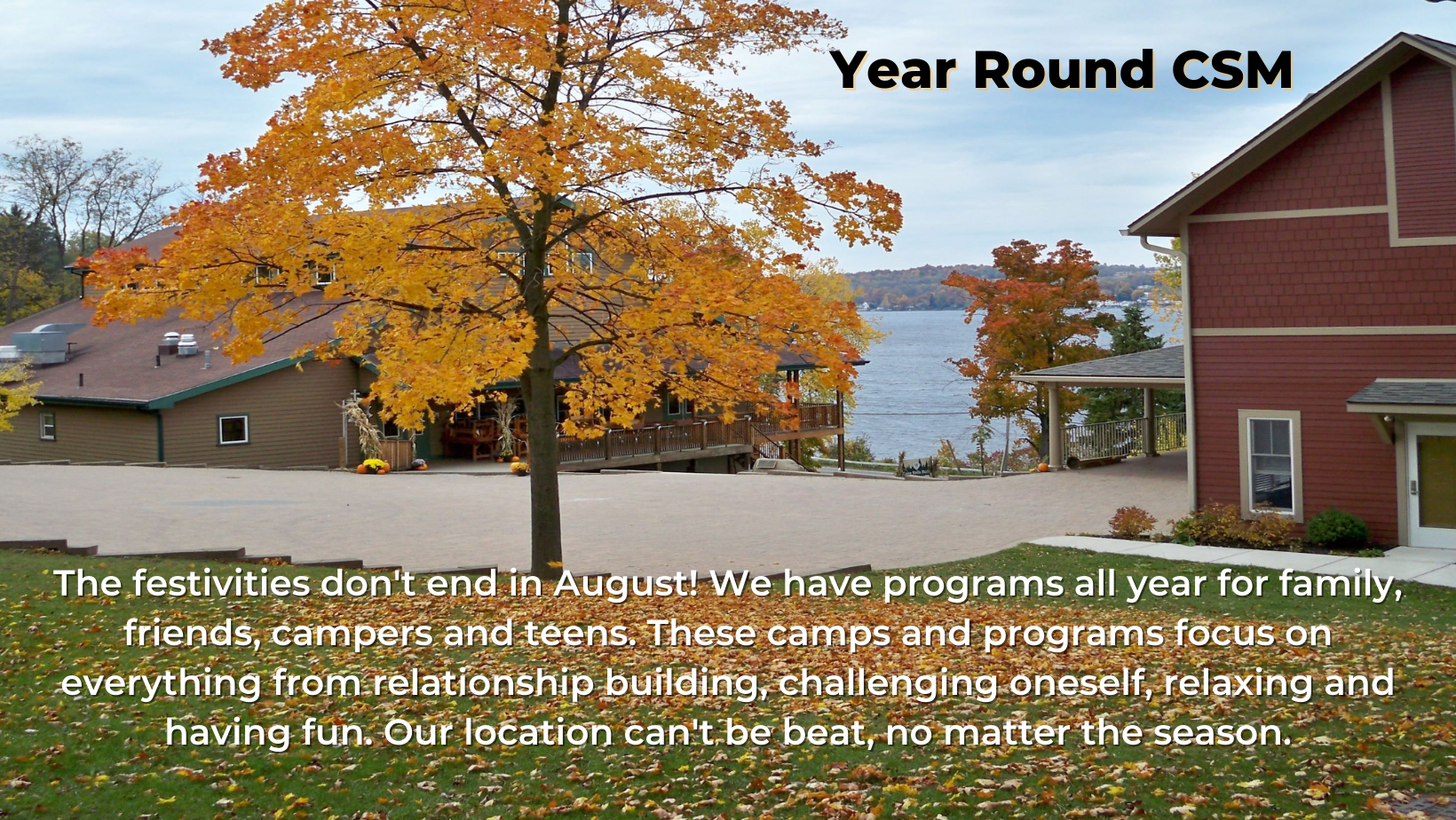 Year Round CSM

The festivities don't end in August! We have programs all year for family, friends, campers and teens. These camps and programs focus on everything from relationship building, challenging oneself, relaxing and having fun. Our location can't be beat, no matter the season.